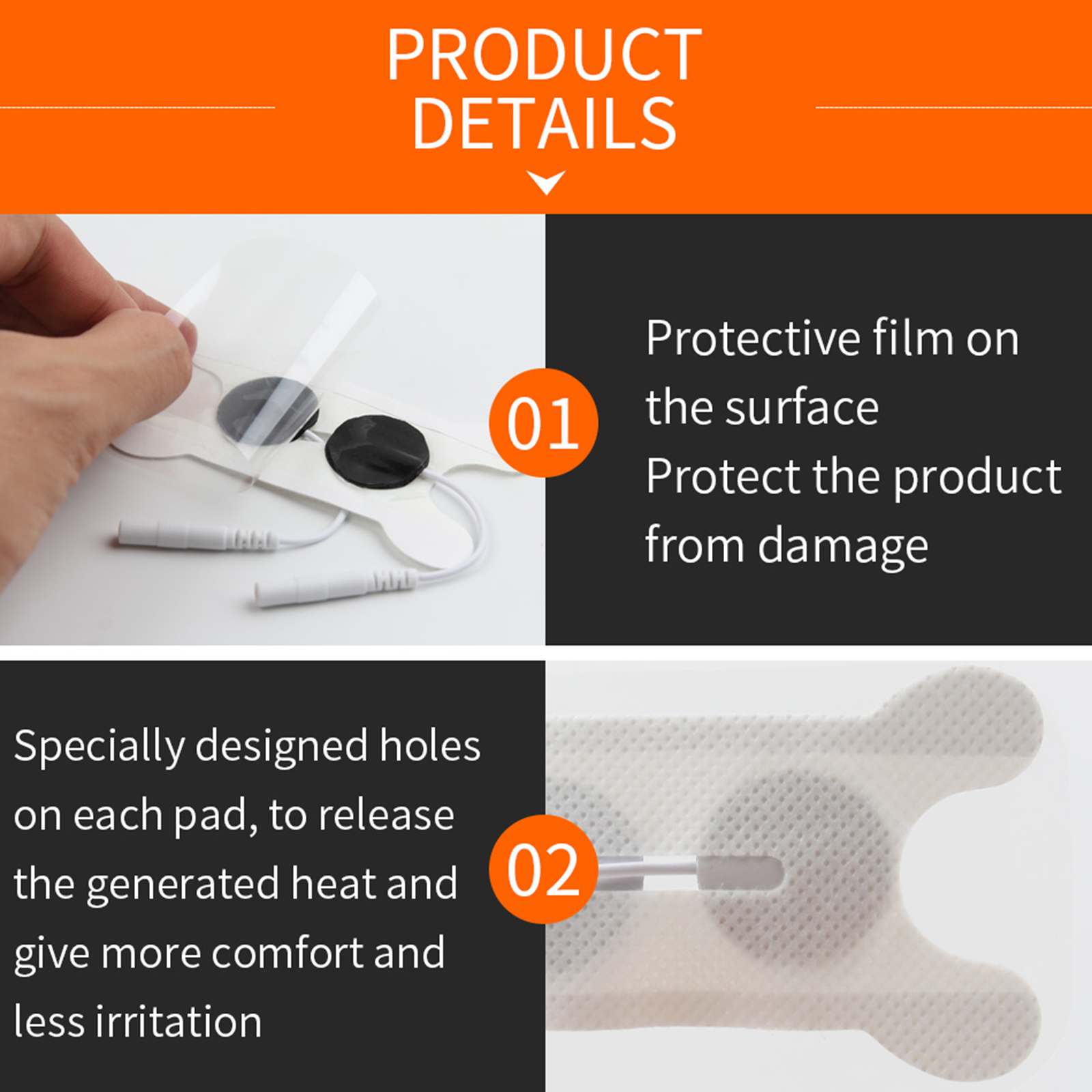 PRODUCT DETAILS

01

Protective film on the surface
Protect the product from damage

Specially designed holes on each pad, to release the generated heat and give more comfort and less irritation

02